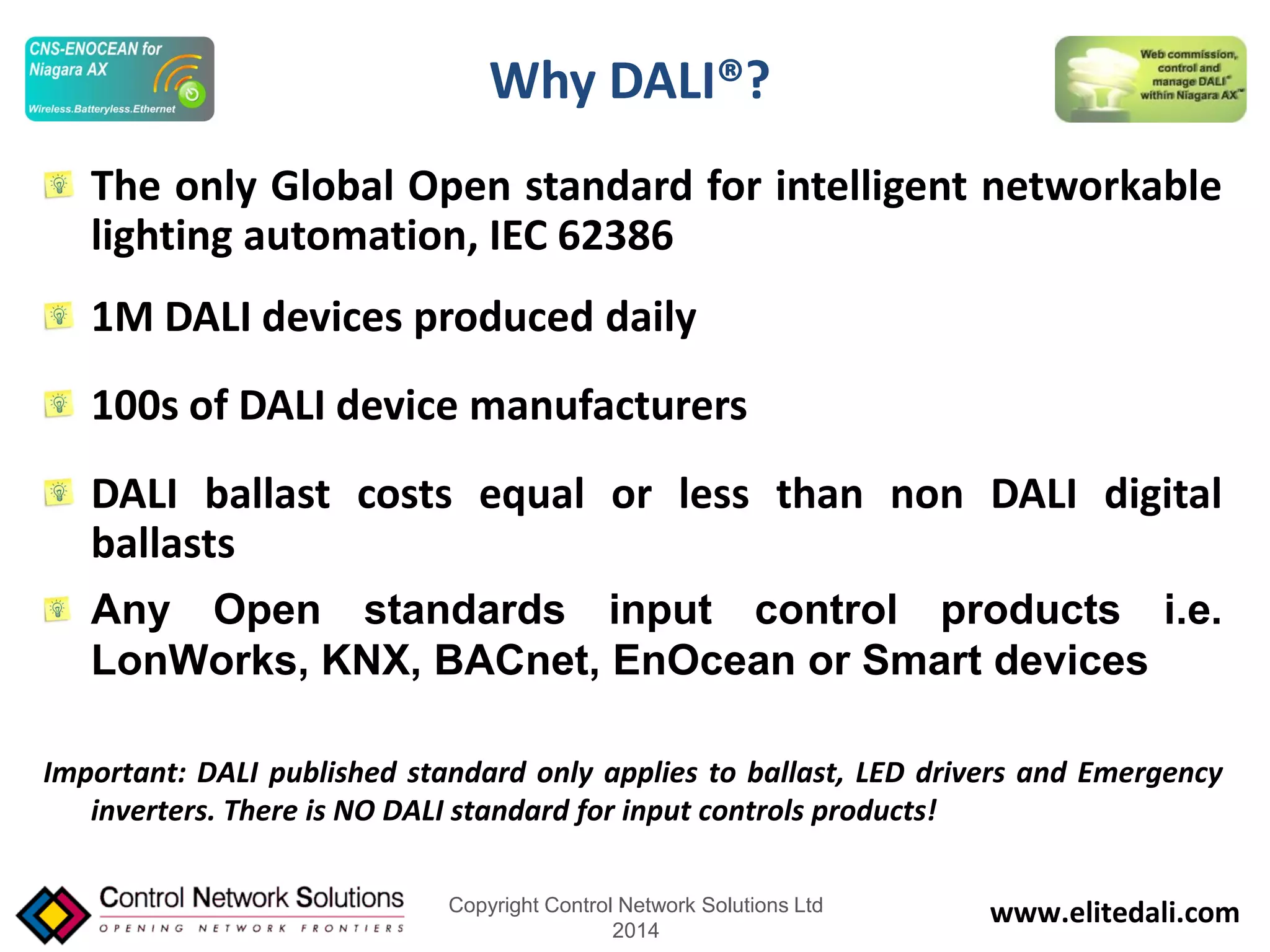 CNS-ENOCEAN for Niagara AX

Wireless.Batteryless.Ethernet

Why DALI®?

Web commission, control and manage DALI® within Niagara AX™

The only Global Open standard for intelligent networkable lighting automation, IEC 62386

1M DALI devices produced daily

100s of DALI device manufacturers

DALI ballast costs equal or less than non DALI digital ballasts

Any Open standards input control products i.e. LonWorks, KNX, BACnet, EnOcean or Smart devices

Important: DALI published standard only applies to ballast, LED drivers and Emergency inverters. There is NO DALI standard for input controls products!

Control Network Solutions
OPENING NETWORK FRONTIERS

Copyright Control Network Solutions Ltd 2014

www.elitedali.com